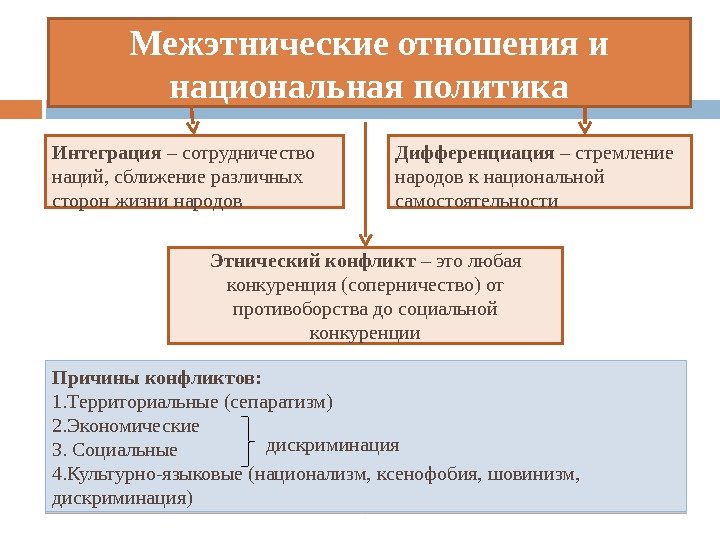 Межэтнические отношения и национальная политика

Интеграция – сотрудничество наций, сближение различных сторон жизни народов

Дифференциация – стремление народов к национальной самостоятельности

Этнический конфликт – это любая конкуренция (соперничество) от противоборства до социальной конкуренции

Причины конфликтов:
1.Территориальные (сепаратизм)
2.Экономические
3. Социальные
дискриминация
4.Культурно-языковые (национализм, ксенофобия, шовинизм, дискриминация)